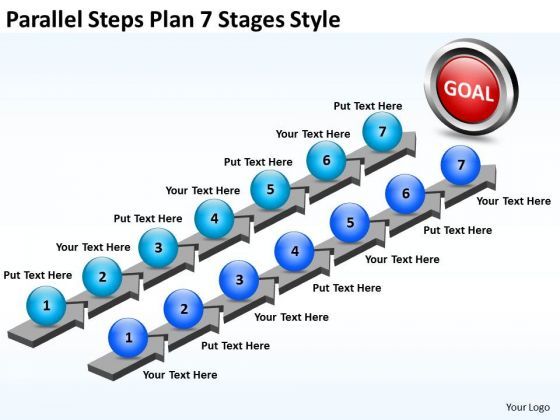 Parallel Steps Plan 7 Stages Style

GOAL

Put Text Here
1
Your Text Here
2
Put Text Here
3
Your Text Here
4
Put Text Here
5
Your Text Here
6
Put Text Here
7

1
Your Text Here
2
Put Text Here
3
Your Text Here
4
Put Text Here
5
Your Text Here
6
Put Text Here
7
Your Text Here

Your Logo